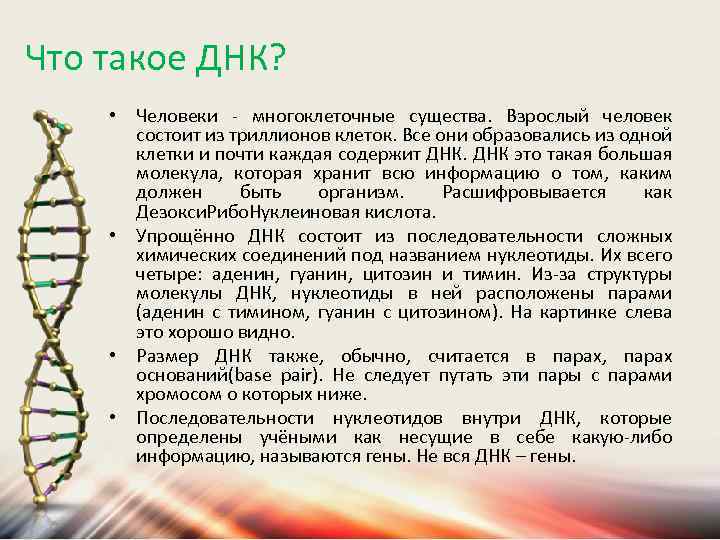 Что такое ДНК?

• Человеки - многоклеточные существа. Взрослый человек состоит из триллионов клеток. Все они образовались из одной клетки и почти каждая содержит ДНК. ДНК это такая большая молекула, которая хранит всю информацию о том, каким должен быть организм. Расшифровывается как ДезоксиРибоНуклеиновая кислота.

• Упрощённо ДНК состоит из последовательности сложных химических соединений под названием нуклеотиды. Их всего четыре: аденин, гуанин, цитозин и тимин. Из-за структуры молекулы ДНК, нуклеотиды в ней расположены парами (аденин с тимином, гуанин с цитозином). На картинке слева это хорошо видно.

• Размер ДНК также, обычно, считается в парах, парах оснований(base pair). Не следует путать эти пары с парами хромосом о которых ниже.

• Последовательности нуклеотидов внутри ДНК, которые определены учёными как несущие в себе какую-либо информацию, называются гены. Не вся ДНК – гены.